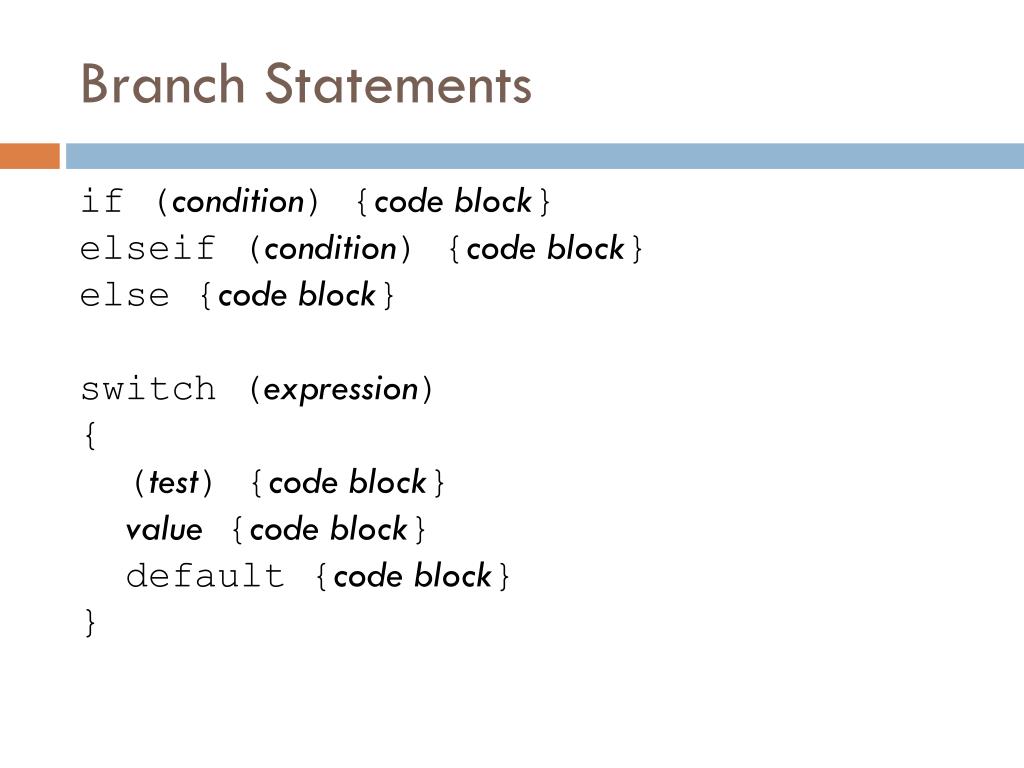 Branch Statements

if (condition) {code block}
elseif (condition) {code block}
else {code block}

switch (expression)
{
(test) {code block}
value {code block}
default {code block}
}